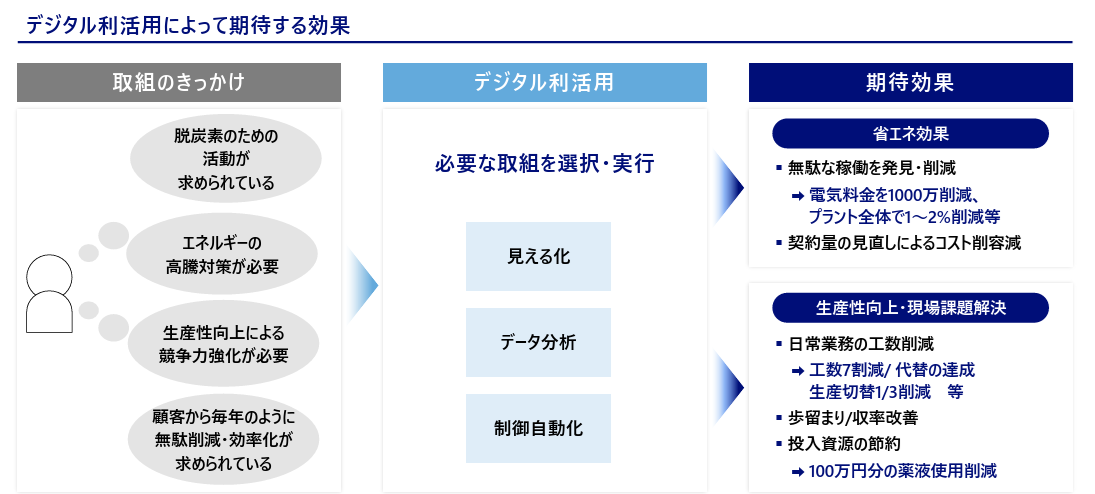 デジタル利活用によって期待する効果

取組のきっかけ

脱炭素のための活動が求められている

エネルギーの高騰対策が必要

生産性向上による競争力強化が必要

顧客から毎年のように無駄削減・効率化が求められている

デジタル利活用

必要な取組を選択・実行

見える化

データ分析

制御自動化

期待効果

省エネ効果

▪ 無駄な稼働を発見・削減

➡ 電気料金を1000万削減、プラント全体で1～2%削減等

▪ 契約量の見直しによるコスト削容減

生産性向上・現場課題解決

▪ 日常業務の工数削減

➡ 工数7割減/ 代替の達成 生産切替1/3削減　等

▪ 歩留まり/収率改善

▪ 投入資源の節約

➡ 100万円分の薬液使用削減